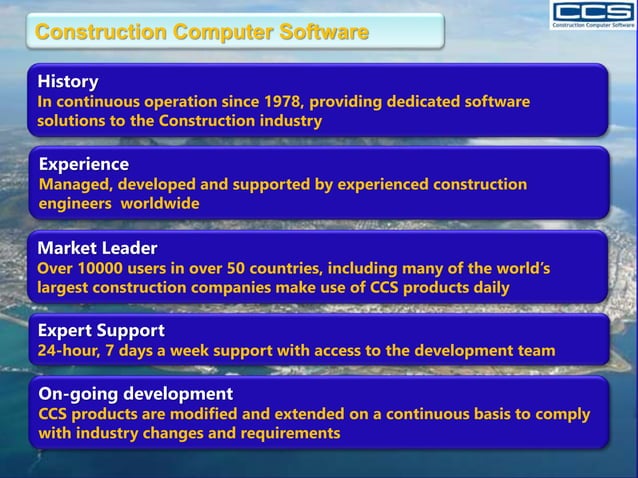 Construction Computer Software

CCS
Construction Computer Software

History
In continuous operation since 1978, providing dedicated software solutions to the Construction industry

Experience
Managed, developed and supported by experienced construction engineers worldwide

Market Leader
Over 10000 users in over 50 countries, including many of the world's largest construction companies make use of CCS products daily

Expert Support
24-hour, 7 days a week support with access to the development team

On-going development
CCS products are modified and extended on a continuous basis to comply with industry changes and requirements